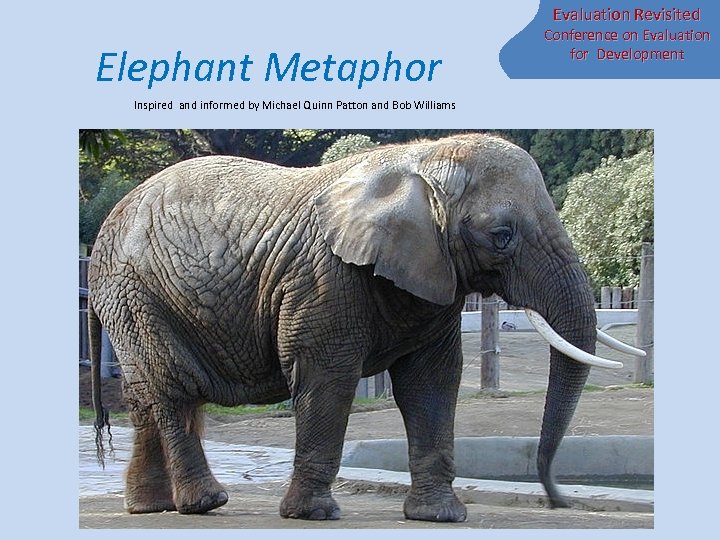 Evaluation Revisited
Conference on Evaluation for Development

Elephant Metaphor

Inspired and informed by Michael Quinn Patton and Bob Williams